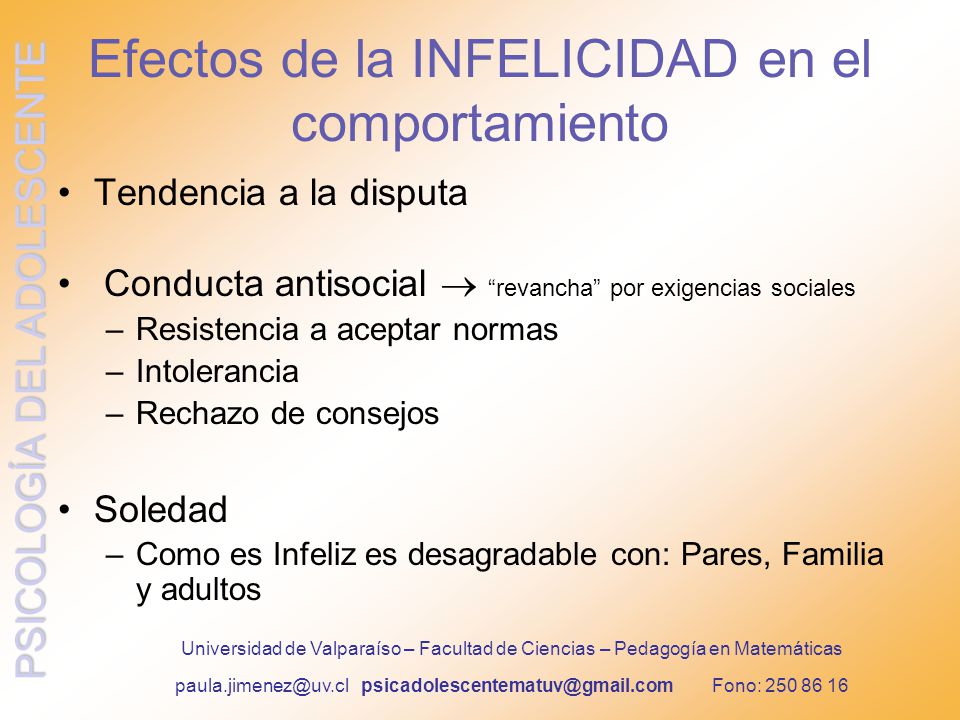 PSICOLOGÍA DEL ADOLESCENTE

Efectos de la INFELICIDAD en el comportamiento

• Tendencia a la disputa

• Conducta antisocial $\rightarrow$ “revancha” por exigencias sociales
– Resistencia a aceptar normas
– Intolerancia
– Rechazo de consejos

• Soledad
– Como es Infeliz es desagradable con: Pares, Familia y adultos

Universidad de Valparaíso – Facultad de Ciencias – Pedagogía en Matemáticas

paula.jimenez@uv.cl psicadolescentematuv@gmail.com Fono: 250 86 16